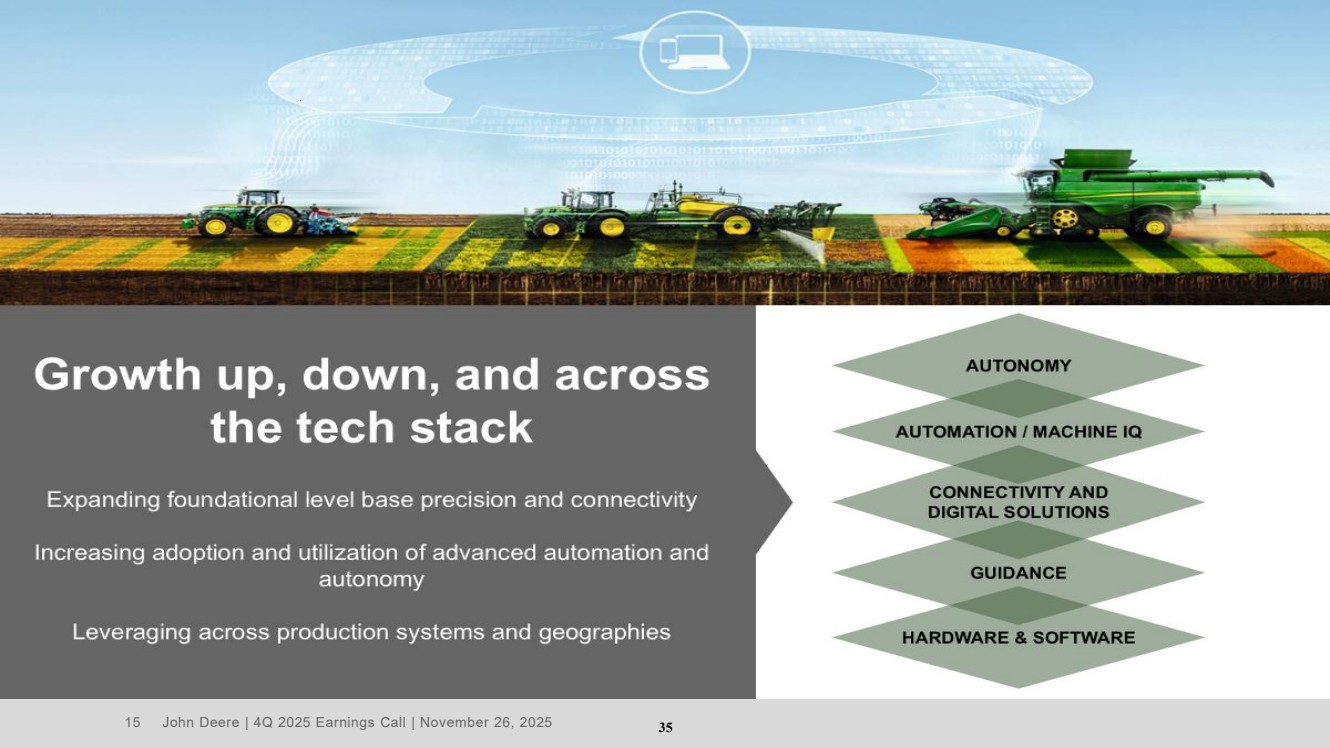 Growth up, down, and across the tech stack

Expanding foundational level base precision and connectivity

Increasing adoption and utilization of advanced automation and autonomy

Leveraging across production systems and geographies

AUTONOMY

AUTOMATION / MACHINE IQ

CONNECTIVITY AND DIGITAL SOLUTIONS

GUIDANCE

HARDWARE & SOFTWARE

15 John Deere | 4Q 2025 Earnings Call | November 26, 2025

35